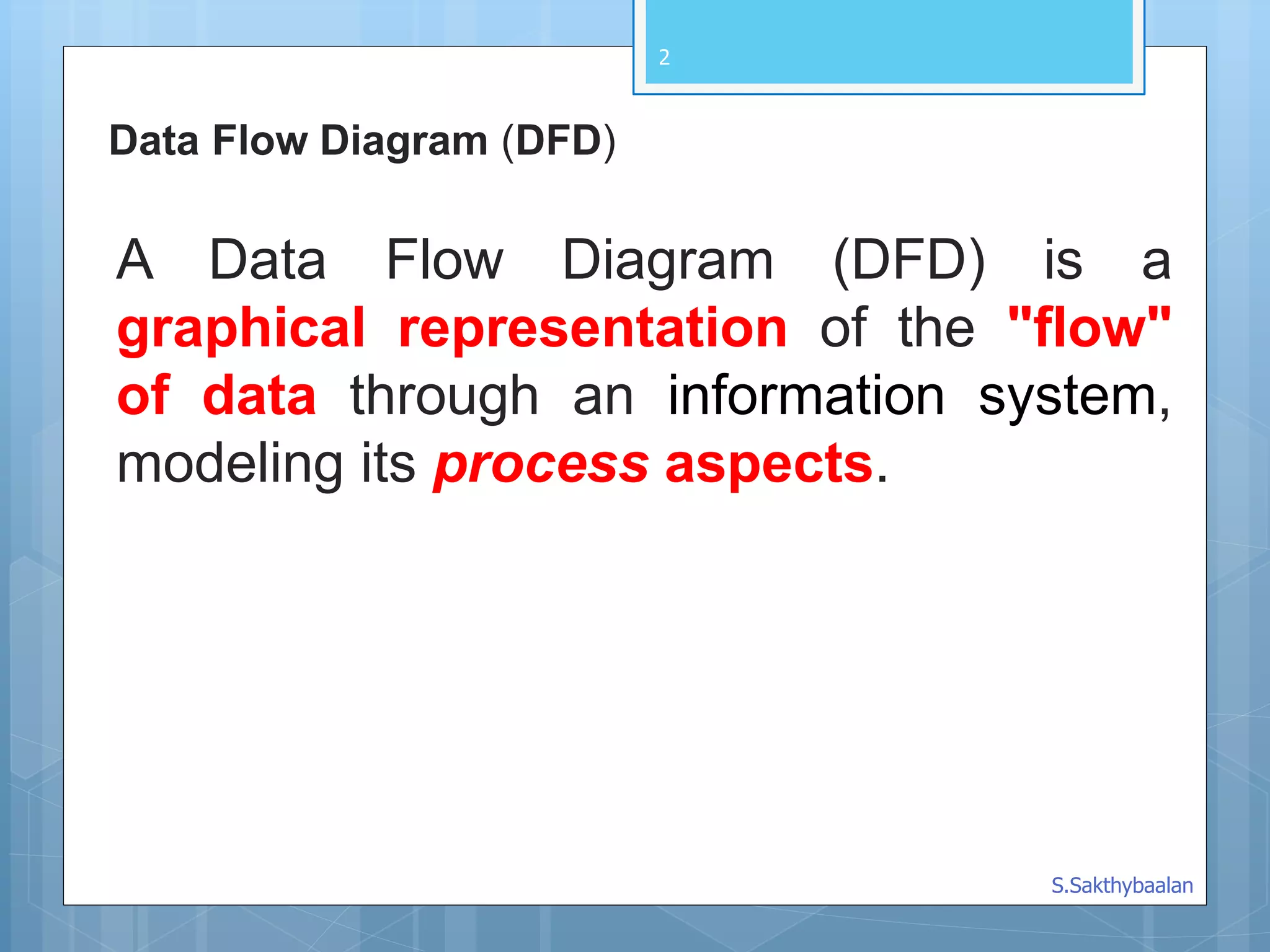 2

Data Flow Diagram (DFD)

A Data Flow Diagram (DFD) is a graphical representation of the "flow" of data through an information system, modeling its process aspects.

S.Sakthybaalan